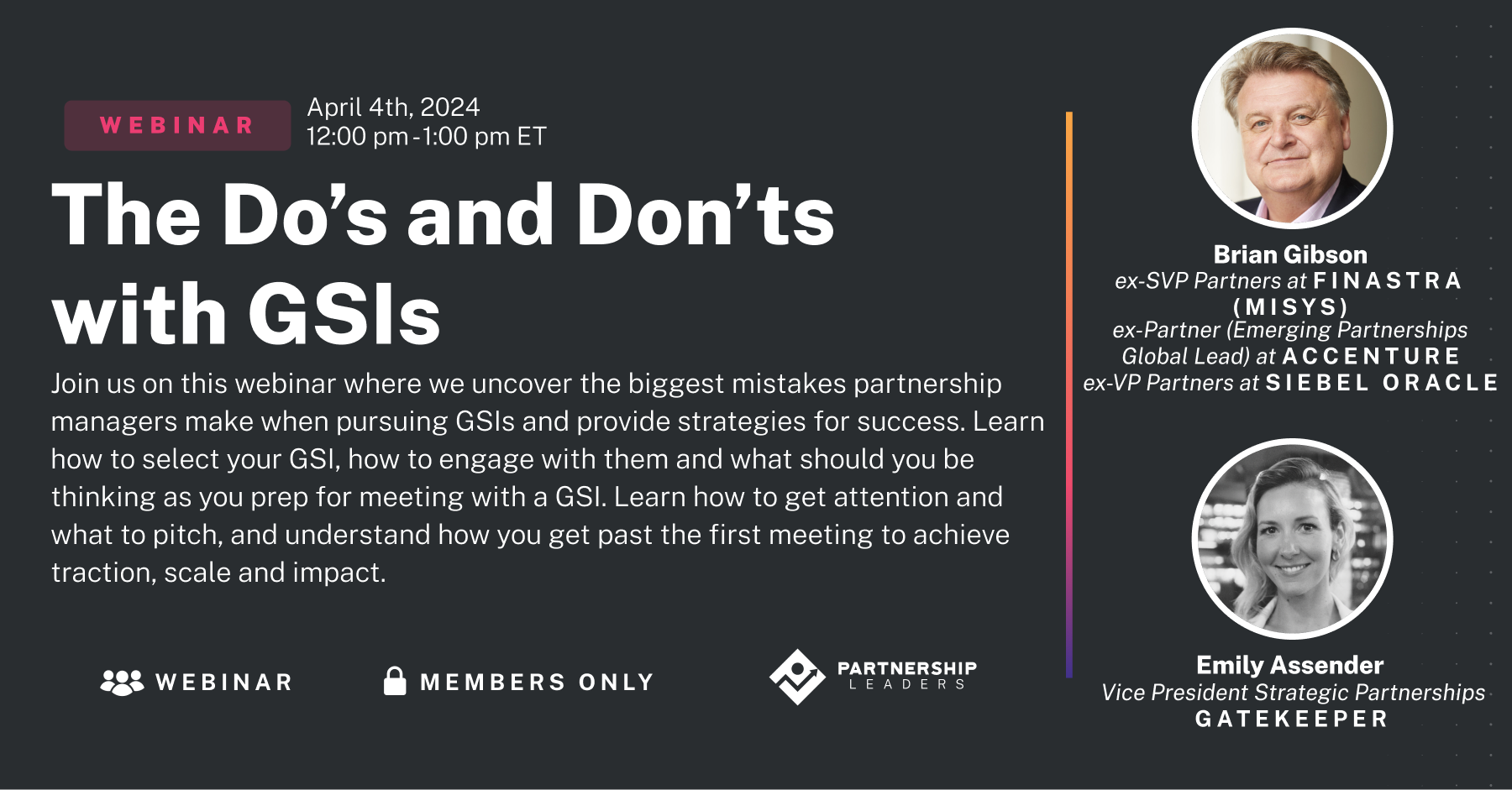 WEBINAR

April 4th, 2024
12:00 pm - 1:00 pm ET

The Do's and Don'ts with GSIs

Join us on this webinar where we uncover the biggest mistakes partnership managers make when pursuing GSIs and provide strategies for success. Learn how to select your GSI, how to engage with them and what should you be thinking as you prep for meeting with a GSI. Learn how to get attention and what to pitch, and understand how you get past the first meeting to achieve traction, scale and impact.

WEBINAR

MEMBERS ONLY

PARTNERSHIP
LEADERS

Brian Gibson
ex-SVP Partners at FINASTRA (MISYS)
ex-Partner (Emerging Partnerships Global Lead) at ACCENTURE
ex-VP Partners at SIEBEL ORACLE

Emily Assender
Vice President Strategic Partnerships
GATEKEEPER